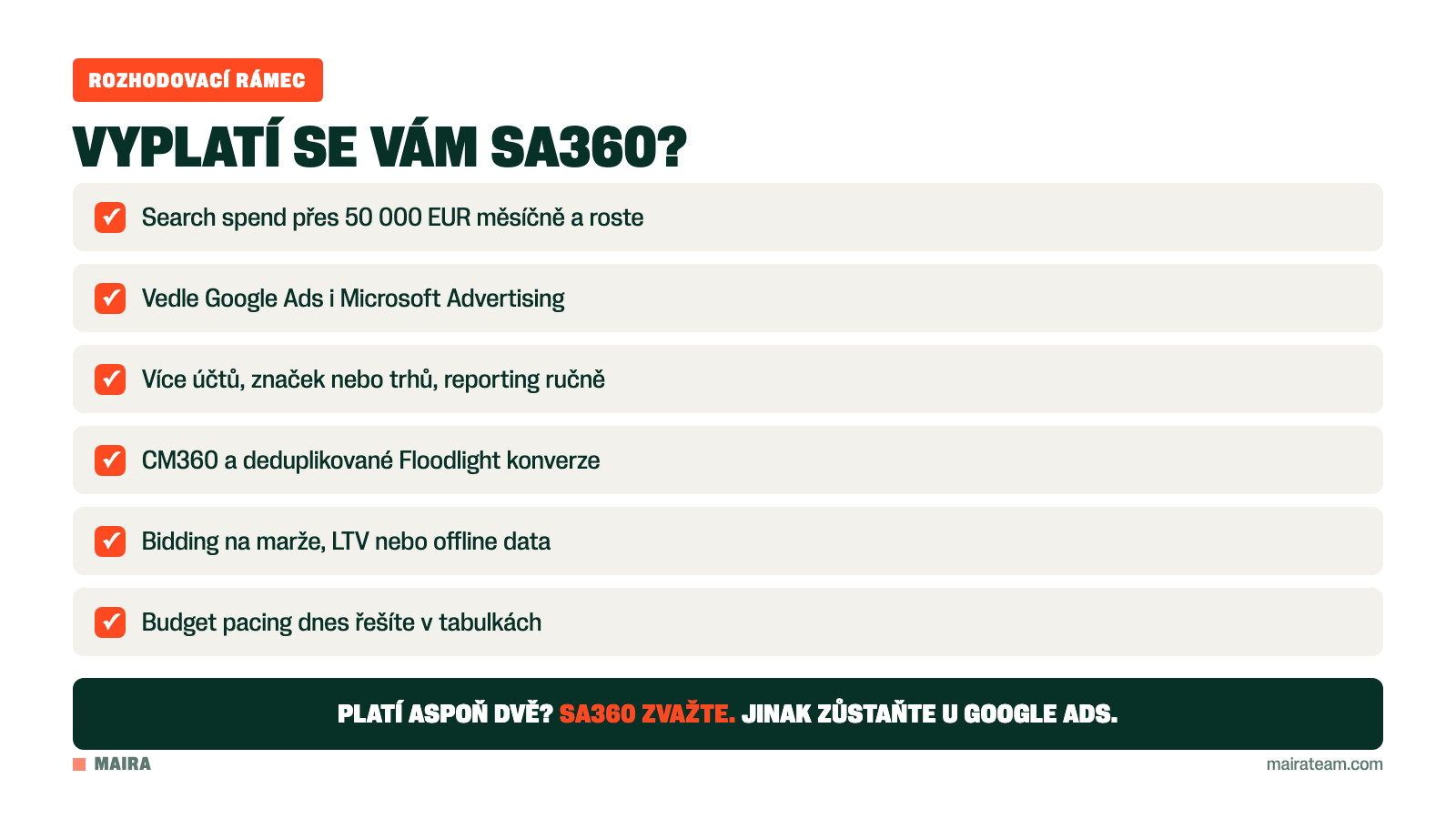 ROZHODOVACÍ RÁMEC

VYPLATÍ SE VÁM SA360?

Search spend přes 50 000 EUR měsíčně a roste

Vedle Google Ads i Microsoft Advertising

Více účtů, značek nebo trhů, reporting ručně

CM360 a deduplikované Floodlight konverze

Bidding na marže, LTV nebo offline data

Budget pacing dnes řešíte v tabulkách

PLATÍ ASPOŇ DVĚ? SA360 ZVAŽTE. JINAK ZŮSTAŇTE U GOOGLE ADS.

MAIRA

mairateam.com